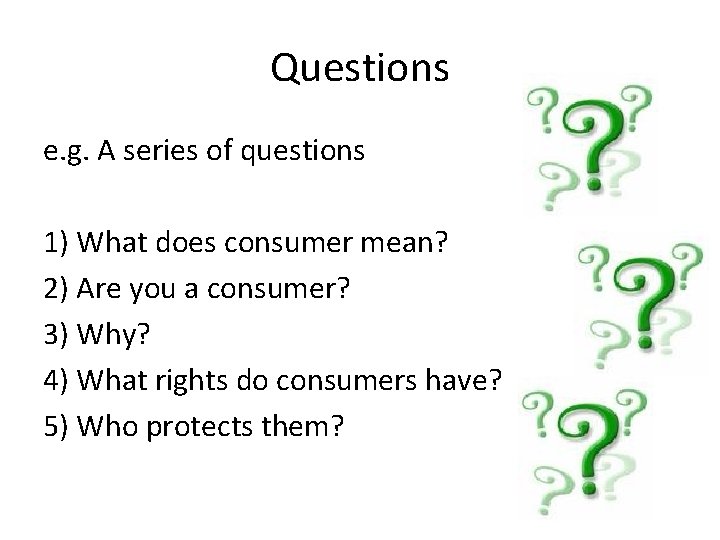 Questions

e.g. A series of questions

1) What does consumer mean?
2) Are you a consumer?
3) Why?
4) What rights do consumers have?
5) Who protects them?